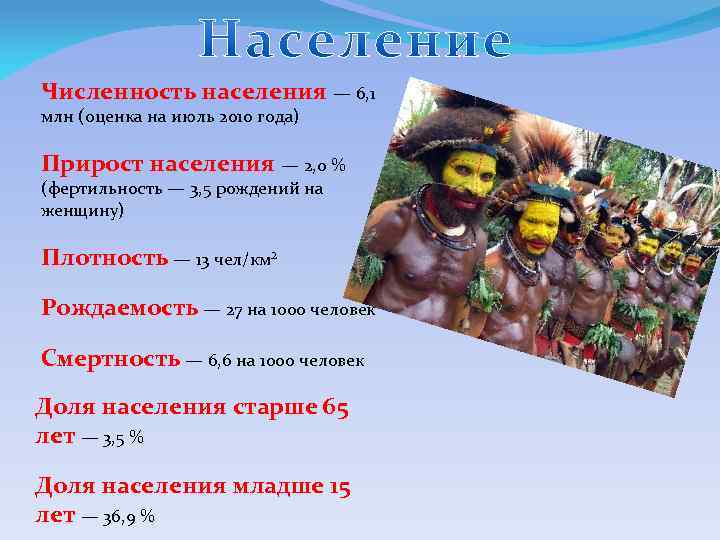 Население

Численность населения — 6,1 млн (оценка на июль 2010 года)

Прирост населения — 2,0 % (фертильность — 3,5 рождений на женщину)

Плотность — 13 чел/км$^2$

Рождаемость — 27 на 1000 человек

Смертность — 6,6 на 1000 человек

Доля населения старше 65 лет — 3,5 %

Доля населения младше 15 лет — 36,9 %